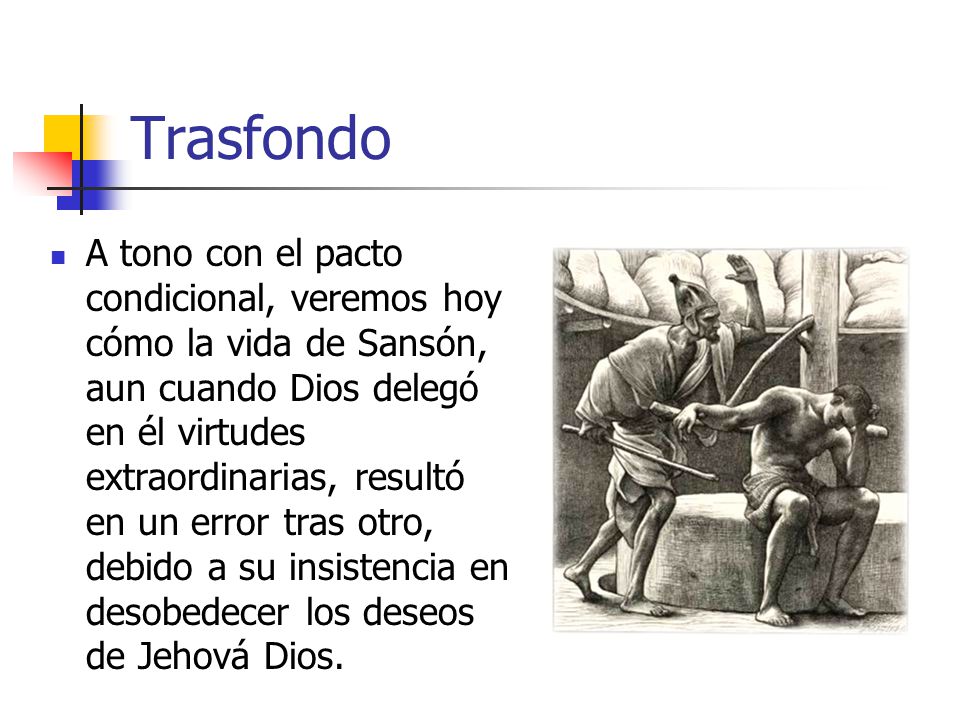 Trasfondo

A tono con el pacto condicional, veremos hoy cómo la vida de Sansón, aun cuando Dios delegó en él virtudes extraordinarias, resultó en un error tras otro, debido a su insistencia en desobedecer los deseos de Jehová Dios.